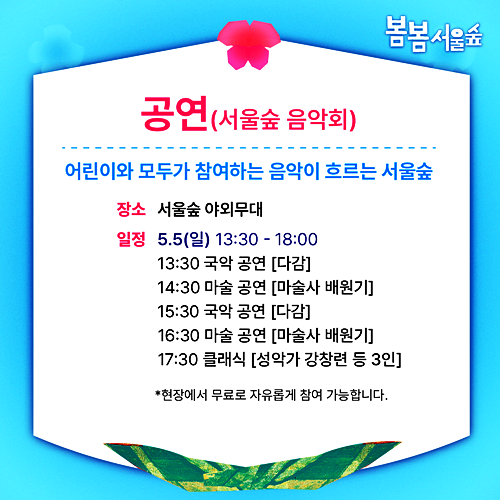 봄봄서울숲

공연(서울숲 음악회)

어린이와 모두가 참여하는 음악이 흐르는 서울숲

장소 서울숲 야외무대

일정 5.5(일) 13:30 - 18:00
13:30 국악 공연 [다감]
14:30 마술 공연 [마술사 배원기]
15:30 국악 공연 [다감]
16:30 마술 공연 [마술사 배원기]
17:30 클래식 [성악가 강창련 등 3인]

*현장에서 무료로 자유롭게 참여 가능합니다.